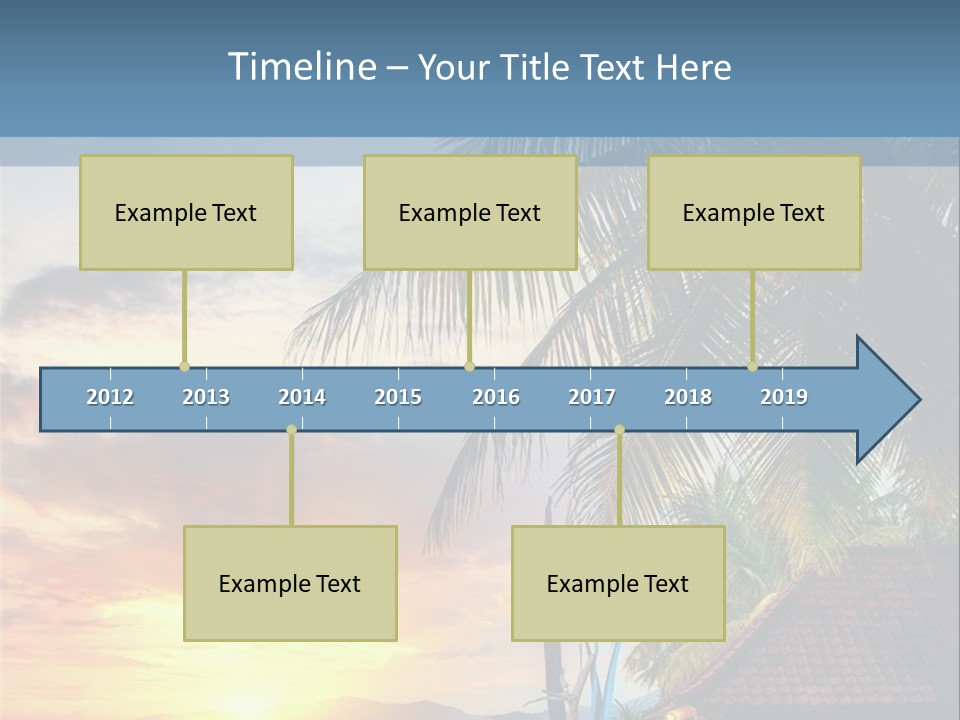 Timeline – Your Title Text Here

Example Text

Example Text

Example Text

2012 2013 2014 2015 2016 2017 2018 2019

Example Text

Example Text